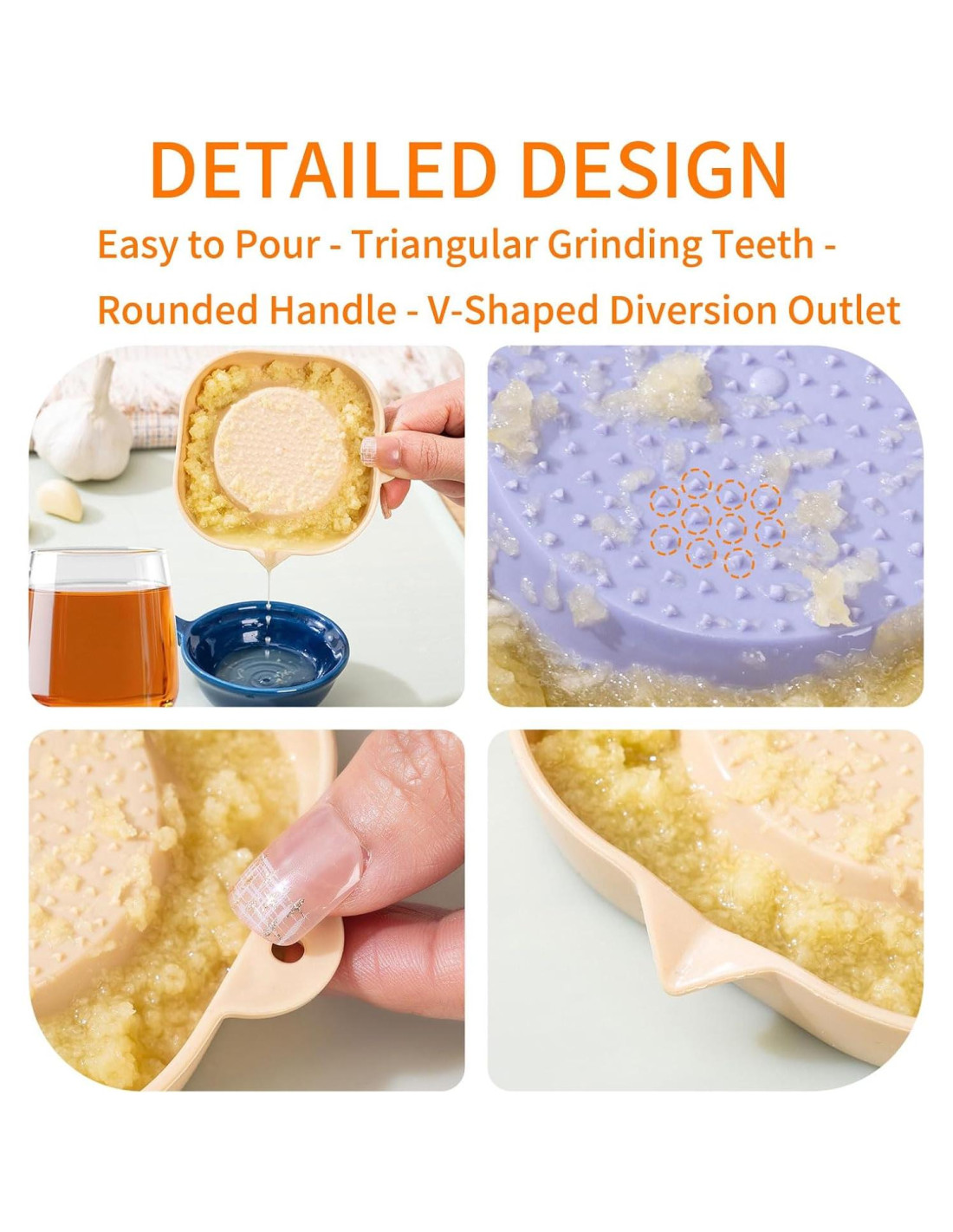 DETAILED DESIGN

Easy to Pour - Triangular Grinding Teeth - Rounded Handle - V-Shaped Diversion Outlet